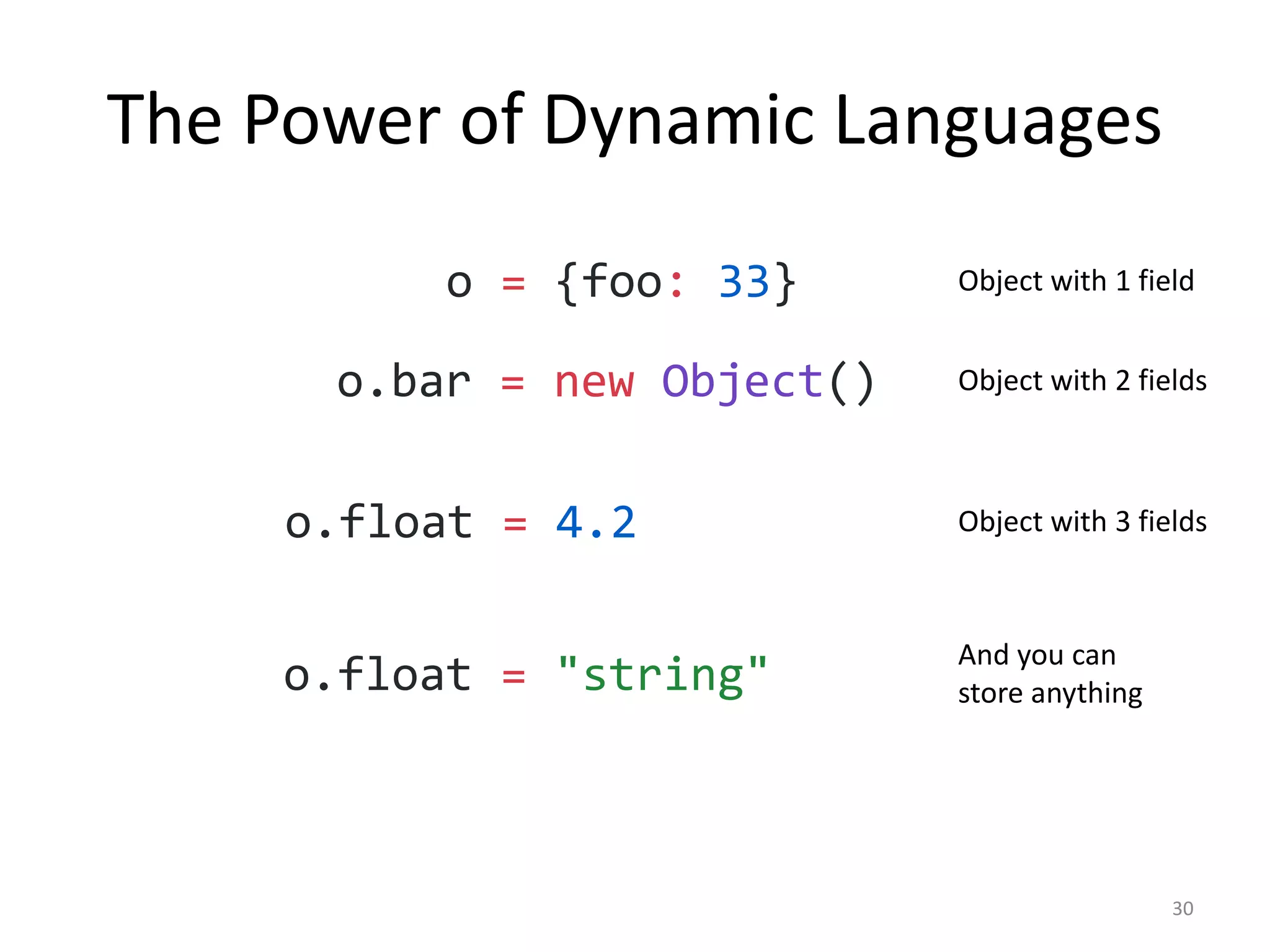 The Power of Dynamic Languages

o = {foo: 33}

Object with 1 field

o.bar = new Object()

Object with 2 fields

o.float = 4.2

Object with 3 fields

o.float = "string"

And you can store anything

30